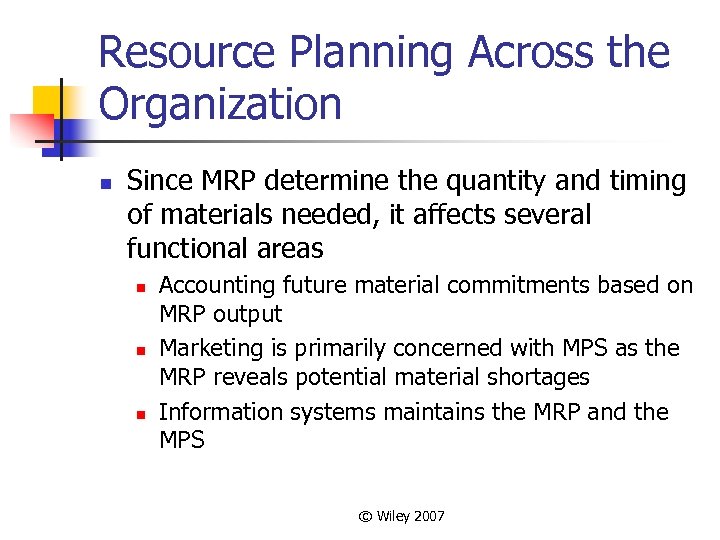 Resource Planning Across the Organization

- Since MRP determine the quantity and timing of materials needed, it affects several functional areas
  - Accounting future material commitments based on MRP output
  - Marketing is primarily concerned with MPS as the MRP reveals potential material shortages
  - Information systems maintains the MRP and the MPS

© Wiley 2007